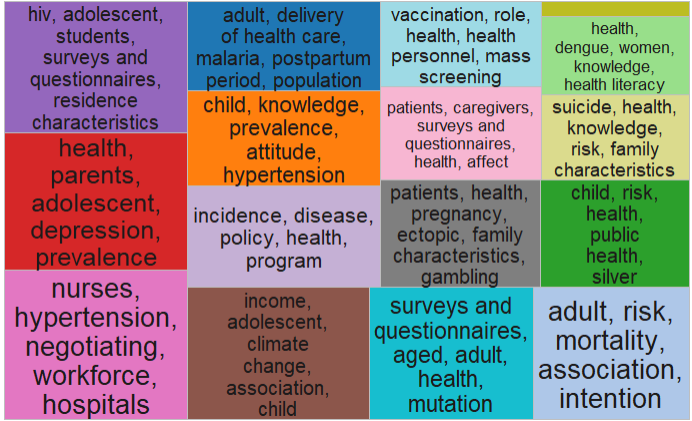 hiv, adolescent, students, surveys and questionnaires, residence characteristics

health, parents, adolescent, depression, prevalence

nurses, hypertension, negotiating, workforce, hospitals

adult, delivery of health care, malaria, postpartum period, population

child, knowledge, prevalence, attitude, hypertension

incidence, disease, policy, health, program

income, adolescent, climate change, association, child

vaccination, role, health, health personnel, mass screening

patients, caregivers, surveys and questionnaires, health, affect

patients, health, pregnancy, ectopic, family characteristics, gambling

surveys and questionnaires, aged, adult, health, mutation

health, dengue, women, knowledge, health literacy

suicide, health, knowledge, risk, family characteristics

child, risk, health, public health, silver

adult, risk, mortality, association, intention